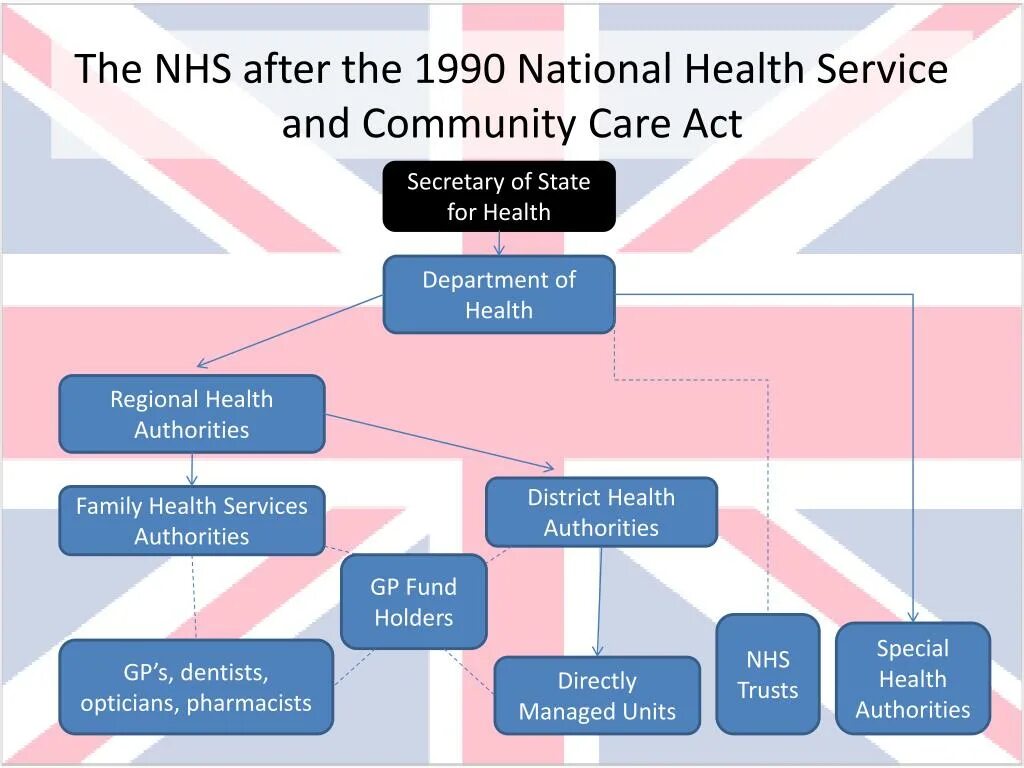 The NHS after the 1990 National Health Service and Community Care Act

Secretary of State for Health

Department of Health

Regional Health Authorities

Family Health Services Authorities

District Health Authorities

GP Fund Holders

GP's, dentists, opticians, pharmacists

Directly Managed Units

NHS Trusts

Special Health Authorities